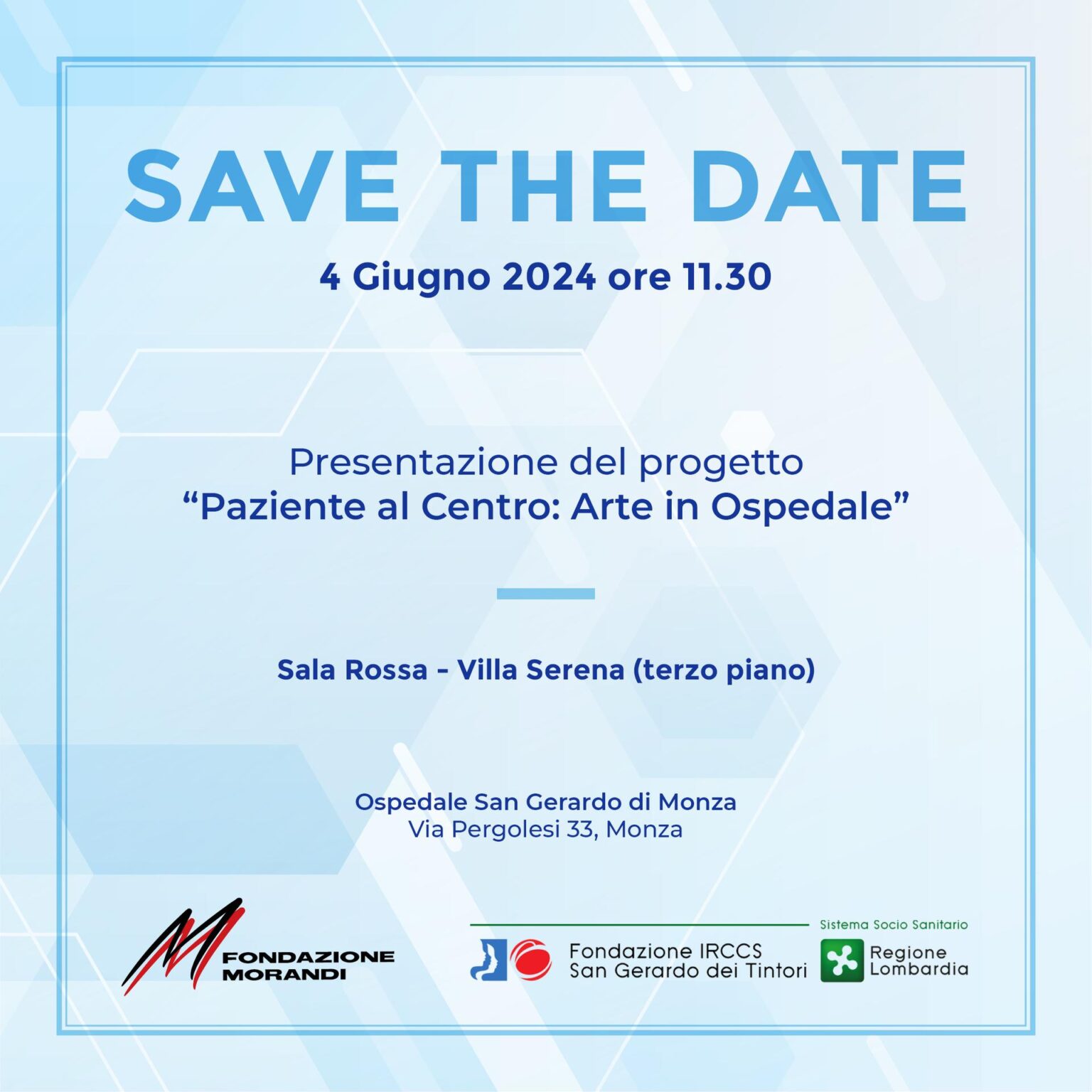 SAVE THE DATE

4 Giugno 2024 ore 11.30

Presentazione del progetto
“Paziente al Centro: Arte in Ospedale”

Sala Rossa - Villa Serena (terzo piano)

Ospedale San Gerardo di Monza
Via Pergolesi 33, Monza

FONDAZIONE MORANDI

Fondazione IRCCS
San Gerardo dei Tintori

Sistema Socio Sanitario
Regione Lombardia